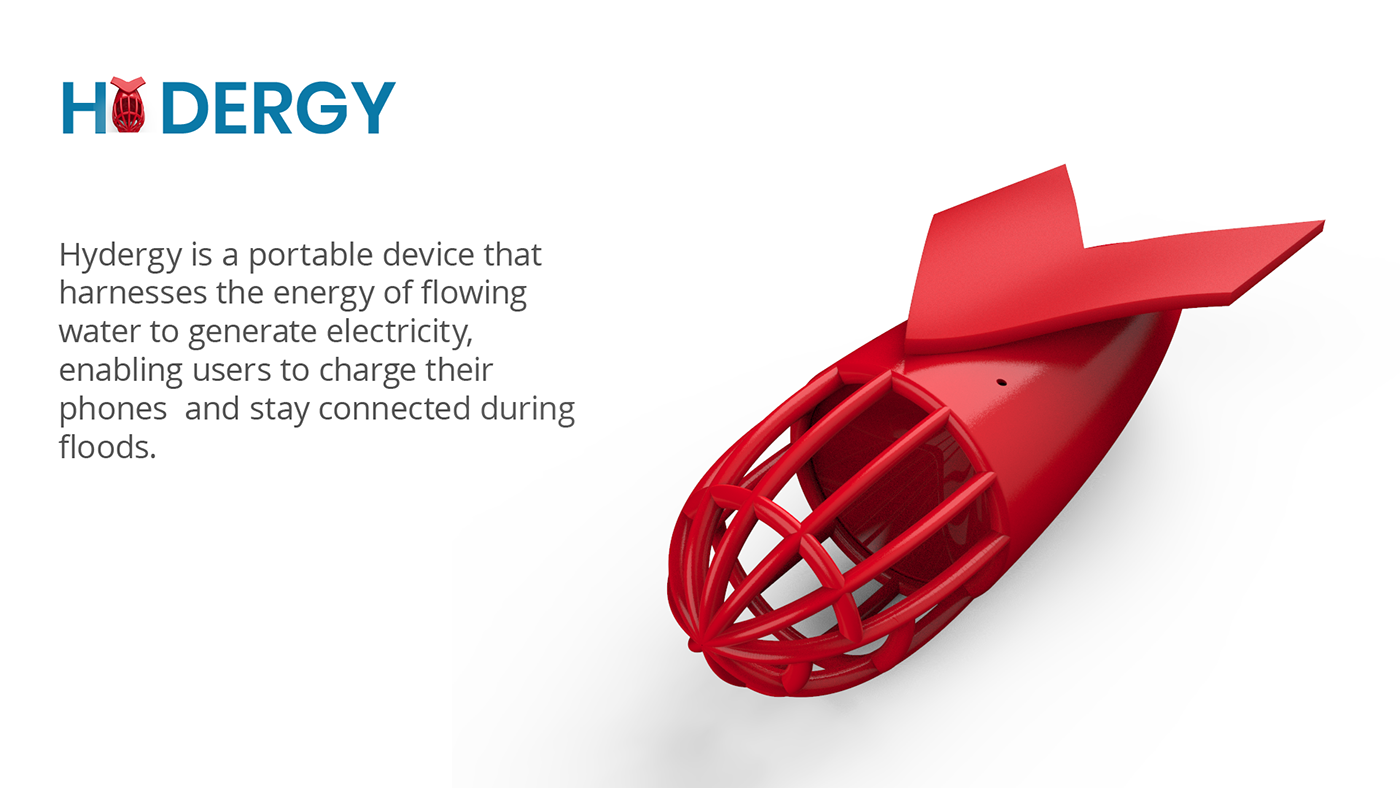 HYDERGY

Hydergy is a portable device that harnesses the energy of flowing water to generate electricity, enabling users to charge their phones and stay connected during floods.